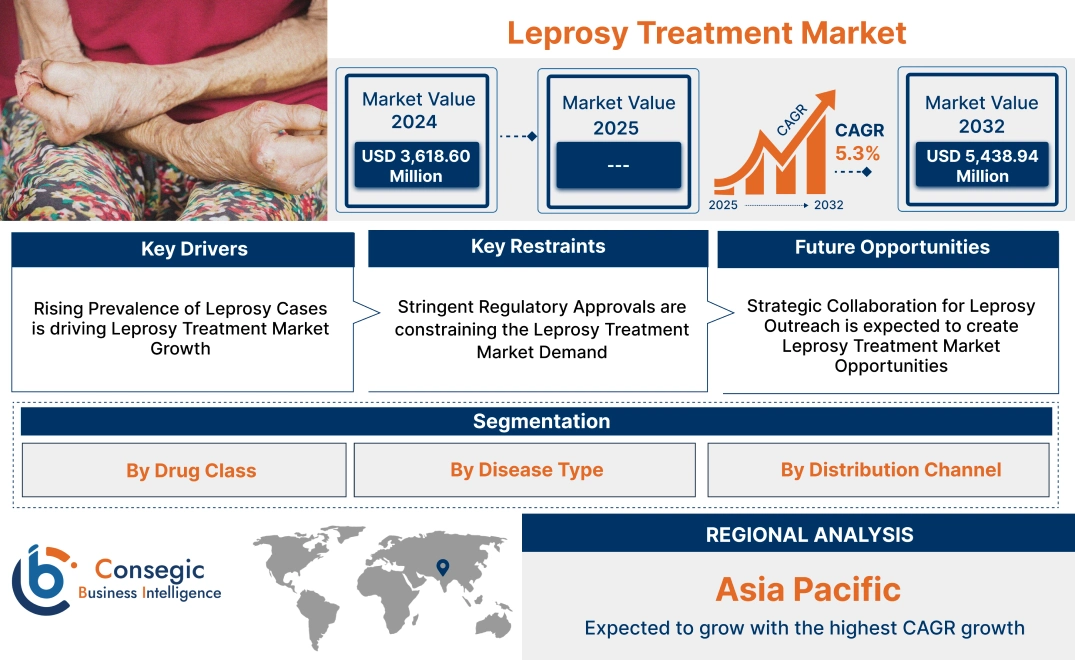 Leprosy Treatment Market

Market Value 2024
USD 3,618.60 Million

Market Value 2025
---

CAGR
CAGR 5.3%
2025 2032

Market Value 2032
USD 5,438.94 Million

Key Drivers
Rising Prevalence of Leprosy Cases is driving Leprosy Treatment Market Growth

Key Restraints
Stringent Regulatory Approvals are constraining the Leprosy Treatment Market Demand

Future Opportunities
Strategic Collaboration for Leprosy Outreach is expected to create Leprosy Treatment Market Opportunities

Segmentation
By Drug Class
By Disease Type
By Distribution Channel

Consegic
Business Intelligence

REGIONAL ANALYSIS
Asia Pacific
Expected to grow with the highest CAGR growth